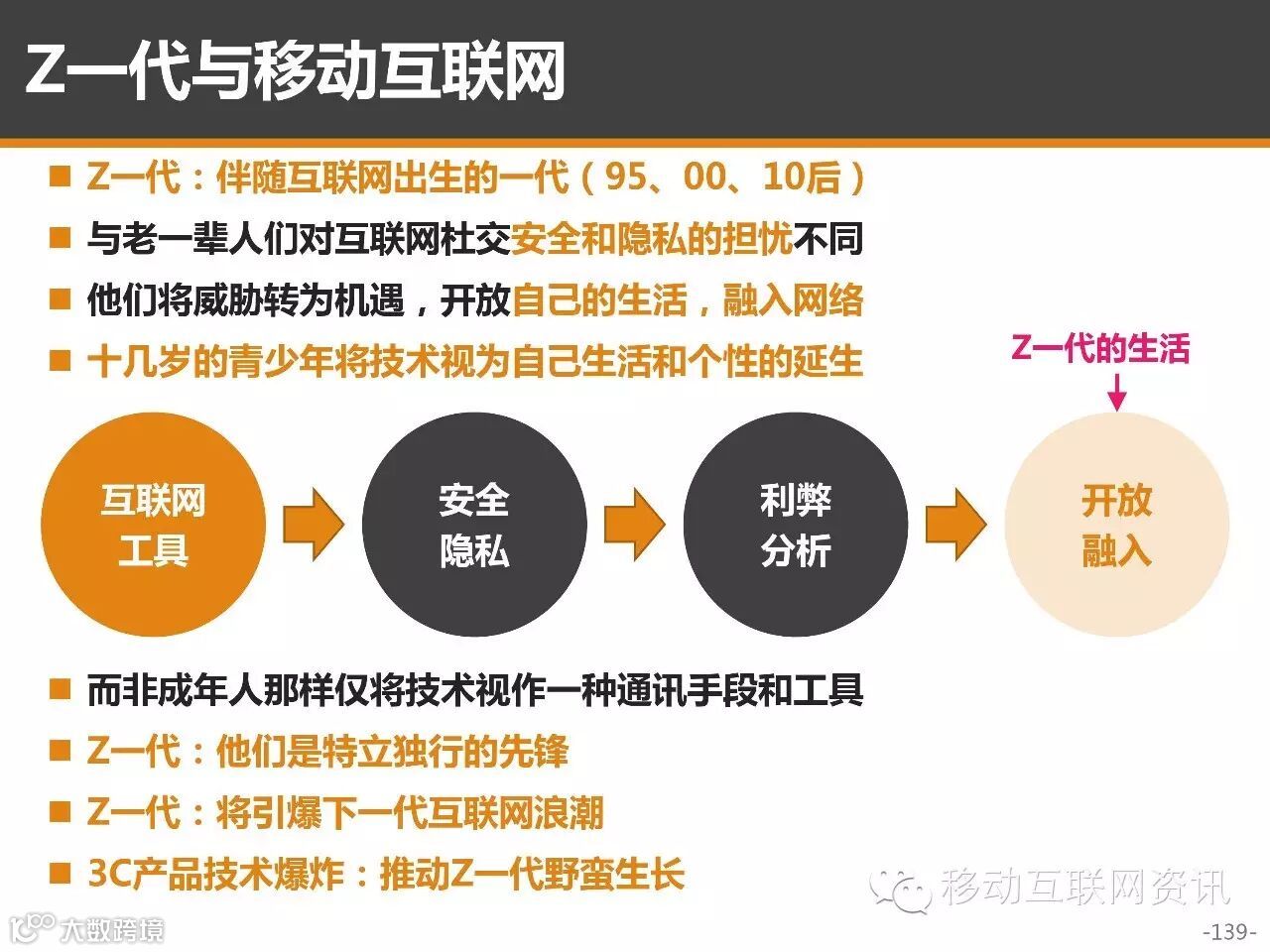 Z一代与移动互联网

■ Z一代：伴随互联网出生的一代（95、00、10后）

■ 与老一辈人们对互联网杜交安全和隐私的担忧不同

■ 他们将威胁转为机遇，开放自己的生活，融入网络

■ 十几岁的青少年将技术视为自己生活和个性的延生

Z一代的生活

互联网工具

安全隐私

利弊分析

开放融入

■ 而非成年人那样仅将技术视作一种通讯手段和工具

■ Z一代：他们是特立独行的先锋

■ Z一代：将引爆下一代互联网浪潮

■ 3C产品技术爆炸：推动Z一代野蛮生长

移动互联网资讯

大数跨境

-139-